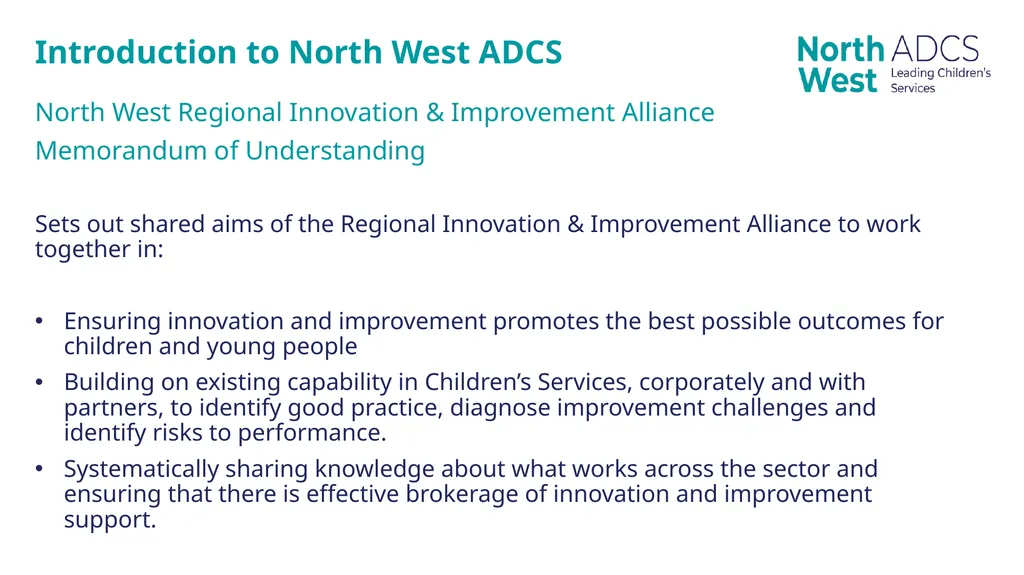 Introduction to North West ADCS

North West ADCS Leading Children's Services

North West Regional Innovation & Improvement Alliance
Memorandum of Understanding

Sets out shared aims of the Regional Innovation & Improvement Alliance to work together in:

• Ensuring innovation and improvement promotes the best possible outcomes for children and young people
• Building on existing capability in Children's Services, corporately and with partners, to identify good practice, diagnose improvement challenges and identify risks to performance.
• Systematically sharing knowledge about what works across the sector and ensuring that there is effective brokerage of innovation and improvement support.